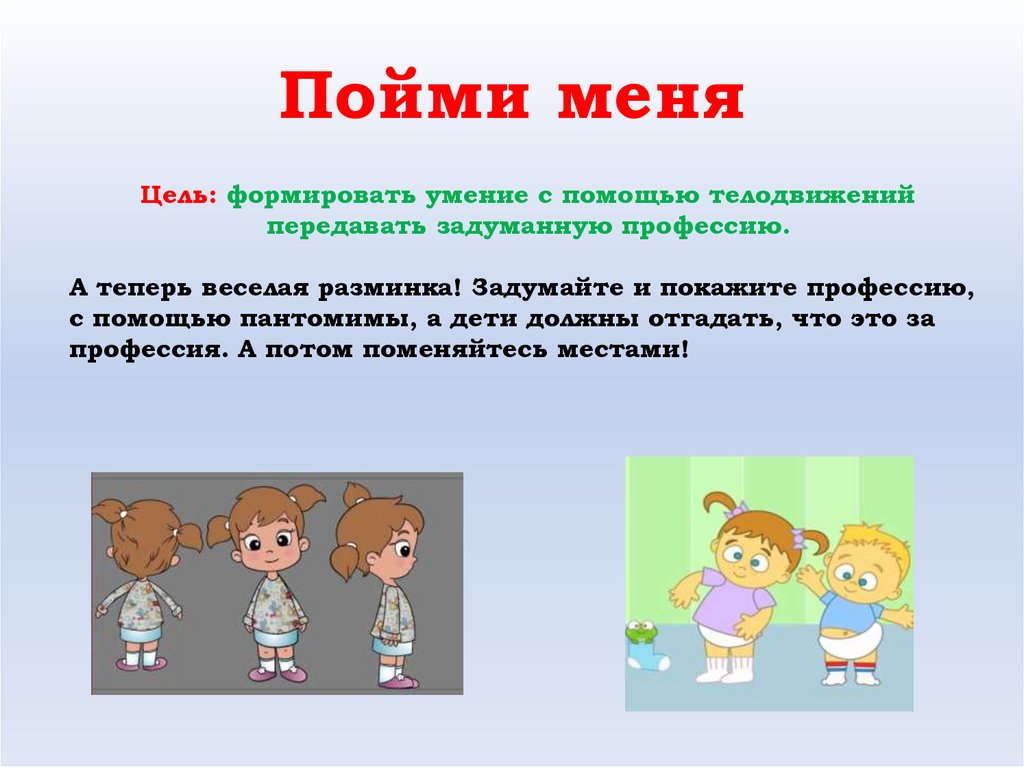 Пойми меня

Цель: формировать умение с помощью телодвижений передавать задуманную профессию.

А теперь веселая разминка! Задумайте и покажите профессию, с помощью пантомимы, а дети должны отгадать, что это за профессия. А потом поменяйтесь местами!